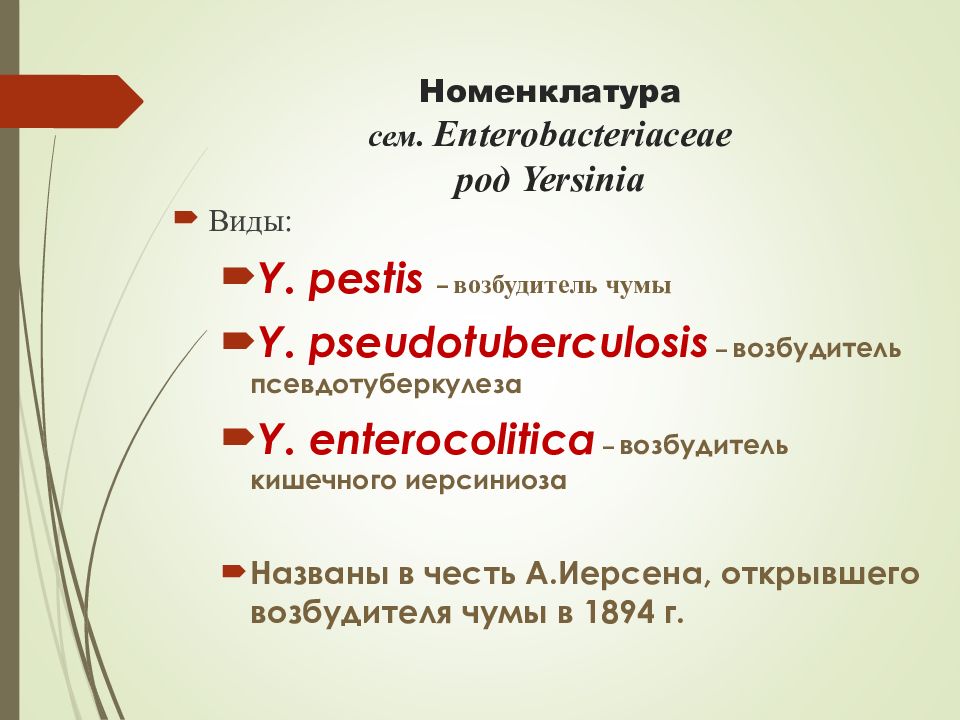 Номенклатура
сем. Enterobacteriaceae
род Yersinia

Виды:

Y. pestis – возбудитель чумы

Y. pseudotuberculosis – возбудитель псевдотуберкулеза

Y. enterocolitica – возбудитель кишечного иерсиниоза

Названы в честь А.Иерсена, открывшего возбудителя чумы в 1894 г.